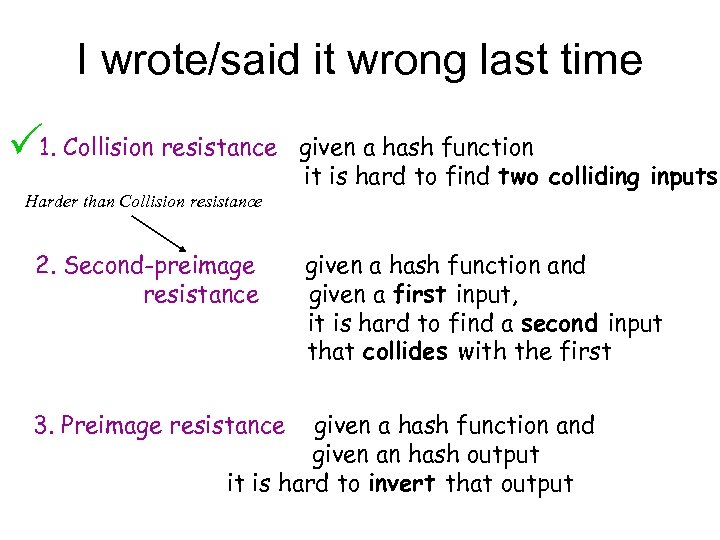 I wrote/said it wrong last time

✓1. Collision resistance given a hash function
it is hard to find two colliding inputs

Harder than Collision resistance

2. Second-preimage resistance given a hash function and
given a first input,
it is hard to find a second input
that collides with the first

3. Preimage resistance given a hash function and
given an hash output
it is hard to invert that output